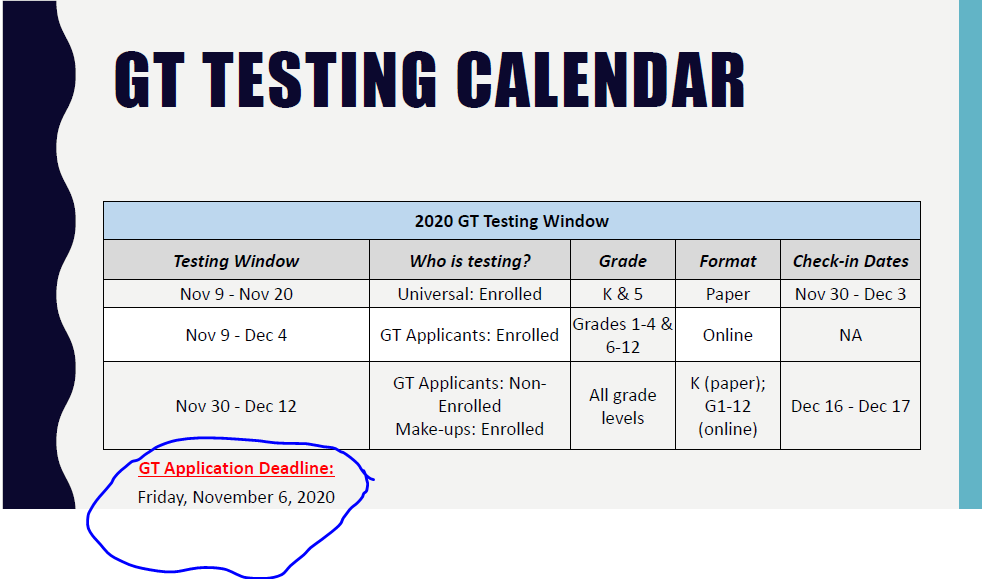 GT TESTING CALENDAR

2020 GT Testing Window

| Testing Window | Who is testing? | Grade | Format | Check-in Dates |
|---|---|---|---|---|
| Nov 9 - Nov 20 | Universal: Enrolled | K & 5 | Paper | Nov 30 - Dec 3 |
| Nov 9 - Dec 4 | GT Applicants: Enrolled | Grades 1-4 & 6-12 | Online | NA |
| Nov 30 - Dec 12 | GT Applicants: Non-Enrolled Make-ups: Enrolled | All grade levels | K (paper); G1-12 (online) | Dec 16 - Dec 17 |

GT Application Deadline:
Friday, November 6, 2020